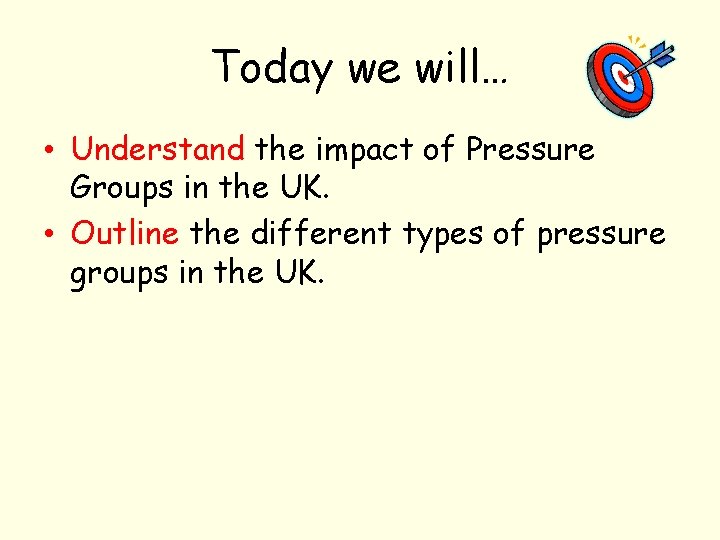 Today we will…

• Understand the impact of Pressure Groups in the UK.

• Outline the different types of pressure groups in the UK.